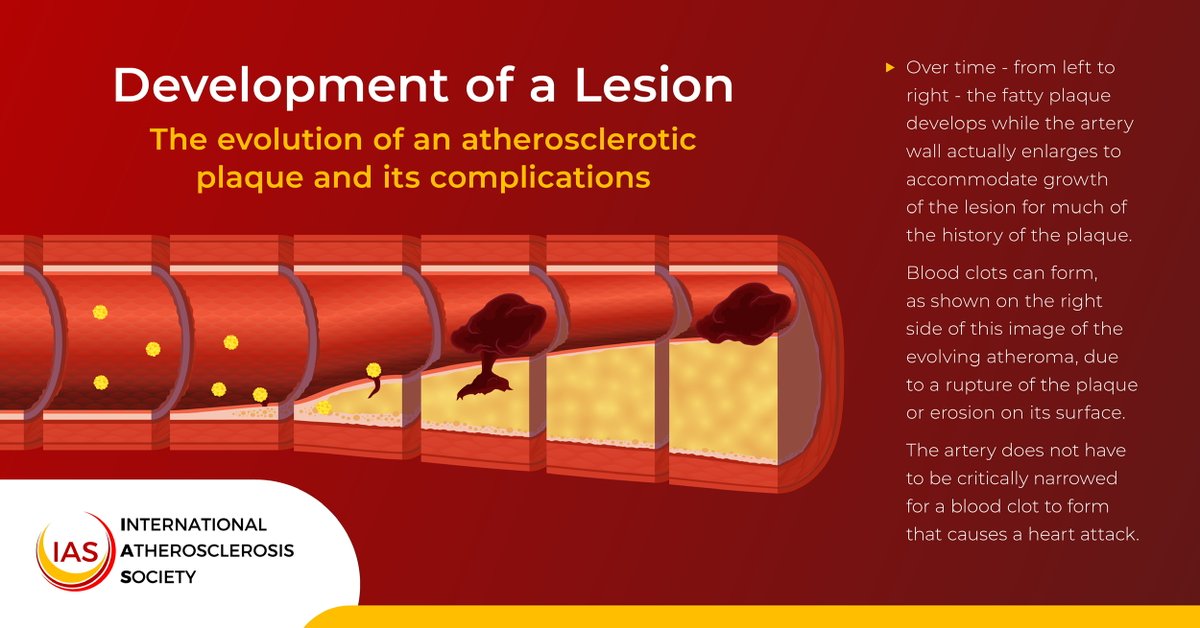 Development of a Lesion

The evolution of an atherosclerotic plaque and its complications

Over time - from left to right - the fatty plaque develops while the artery wall actually enlarges to accommodate growth of the lesion for much of the history of the plaque.

Blood clots can form, as shown on the right side of this image of the evolving atheroma, due to a rupture of the plaque or erosion on its surface.

The artery does not have to be critically narrowed for a blood clot to form that causes a heart attack.

IAS
INTERNATIONAL
ATHEROSCLEROSIS
SOCIETY